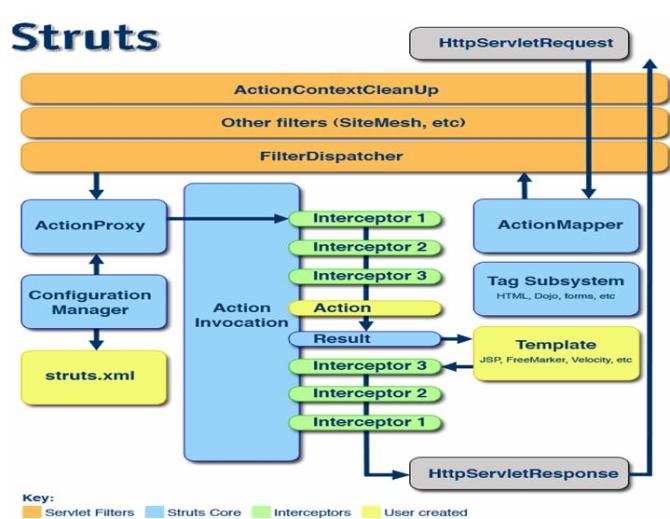 Struts

HttpServletRequest

ActionContextCleanUp

Other filters (SiteMesh, etc)

FilterDispatcher

ActionProxy

Configuration Manager

struts.xml

Action Invocation

Interceptor 1

Interceptor 2

Interceptor 3

Action

Result

Interceptor 3

Interceptor 2

Interceptor 1

ActionMapper

Tag Subsystem
HTML, Dojo, forms, etc

Template
JSP, FreeMarker, Velocity, etc

HttpServletResponse

Key:
Servlet Filters
Struts Core
Interceptors
User created